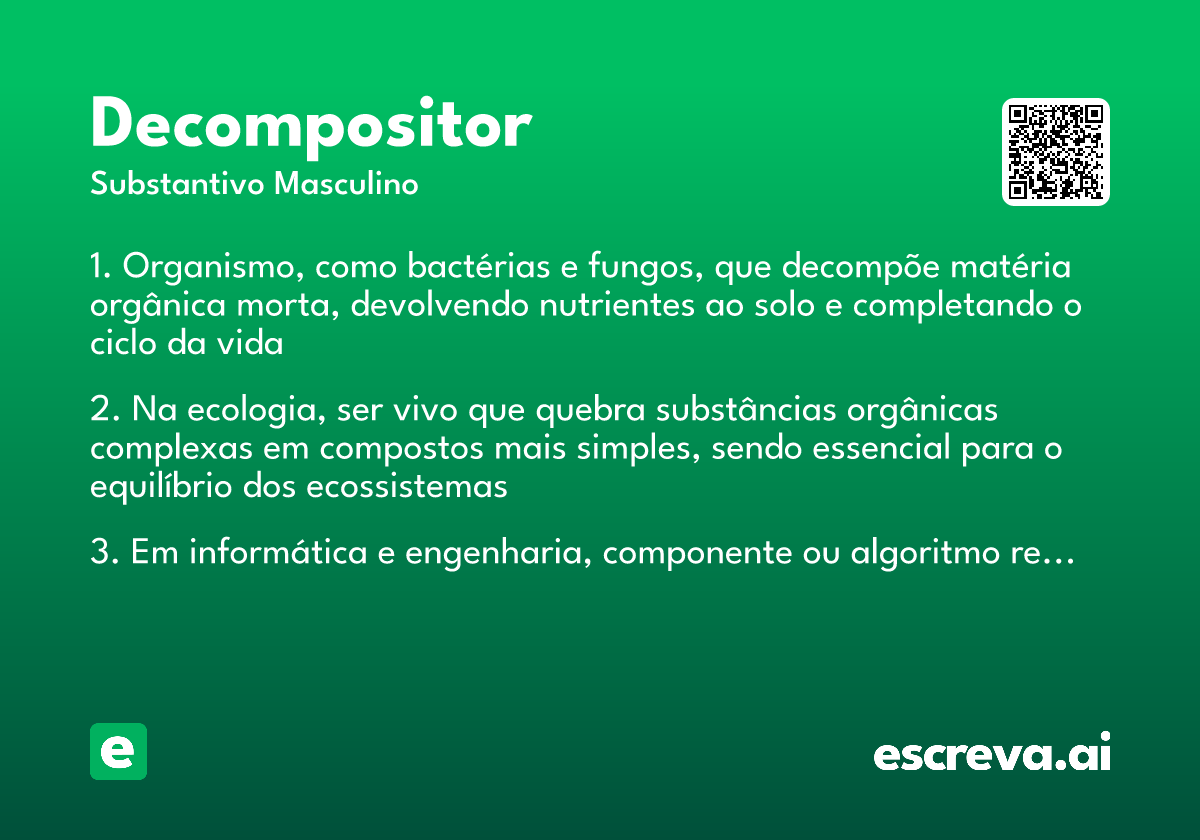 Decompositor

Substantivo Masculino

1. Organismo, como bactérias e fungos, que decompõe matéria orgânica morta, devolvendo nutrientes ao solo e completando o ciclo da vida

2. Na ecologia, ser vivo que quebra substâncias orgânicas complexas em compostos mais simples, sendo essencial para o equilíbrio dos ecossistemas

3. Em informática e engenharia, componente ou algoritmo re...

e

escreva.ai